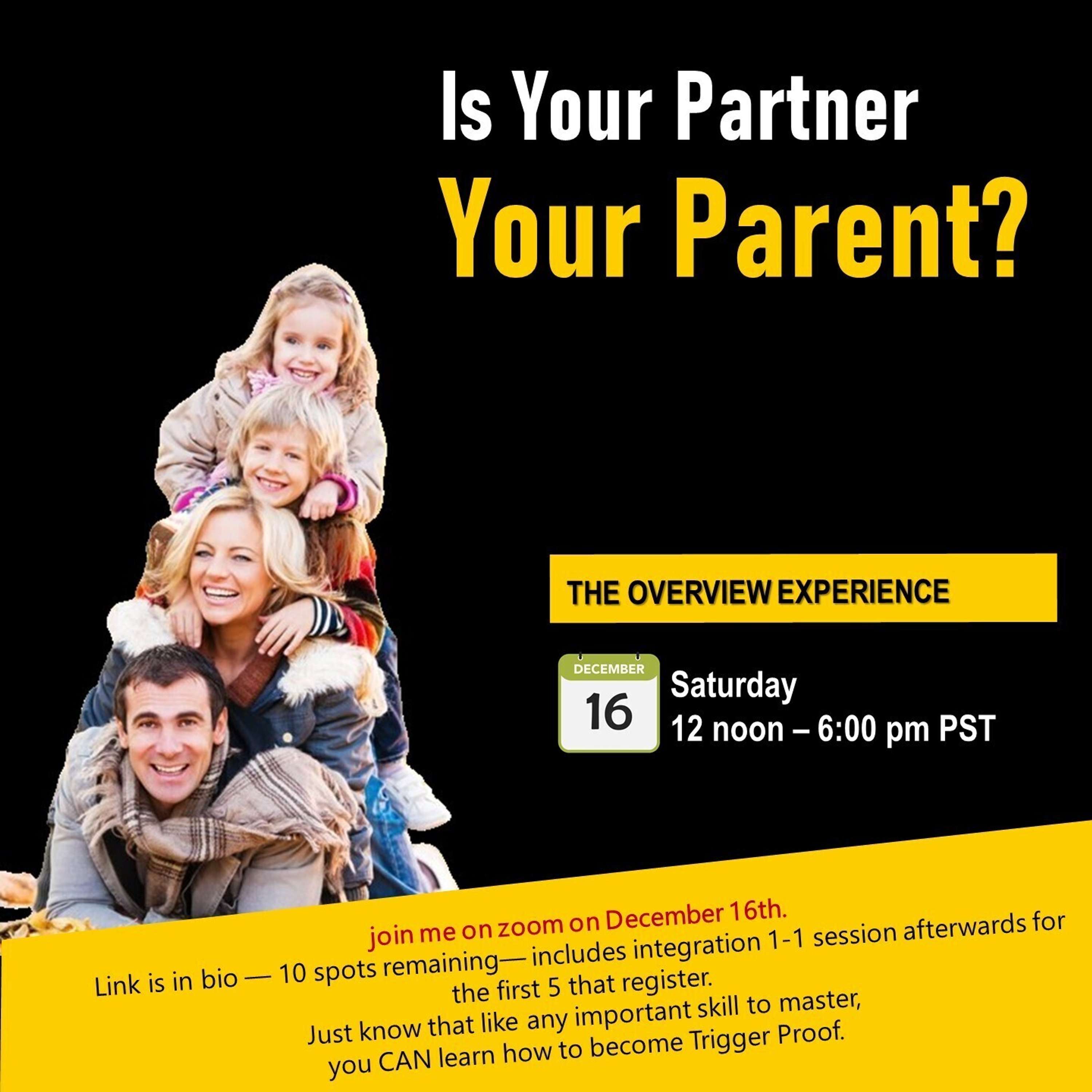 Is Your Partner
Your Parent?

THE OVERVIEW EXPERIENCE

DECEMBER
16
Saturday
12 noon – 6:00 pm PST

join me on zoom on December 16th.
Link is in bio — 10 spots remaining— includes integration 1-1 session afterwards for the first 5 that register.
Just know that like any important skill to master,
you CAN learn how to become Trigger Proof.